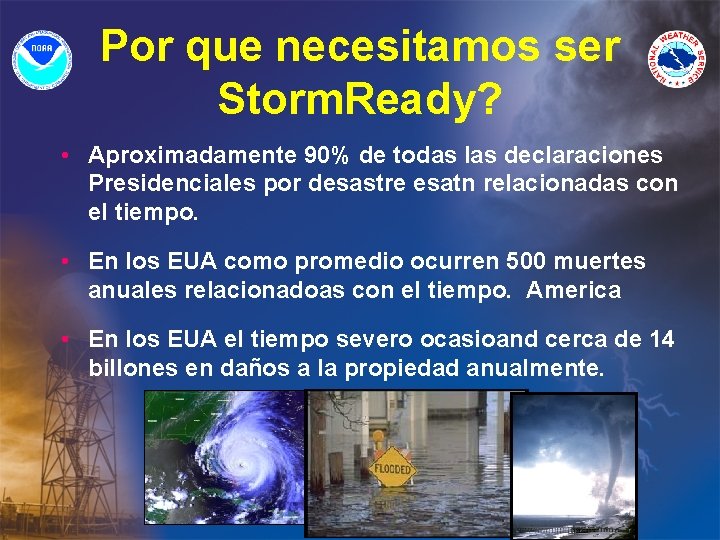 NOAA

NATIONAL WEATHER SERVICE

Por que necesitamos ser StormReady?

• Aproximadamente 90% de todas las declaraciones Presidenciales por desastre esatn relacionadas con el tiempo.

• En los EUA como promedio ocurren 500 muertes anuales relacionadoas con el tiempo. America

• En los EUA el tiempo severo ocasioand cerca de 14 billones en daños a la propiedad anualmente.

FLOODED